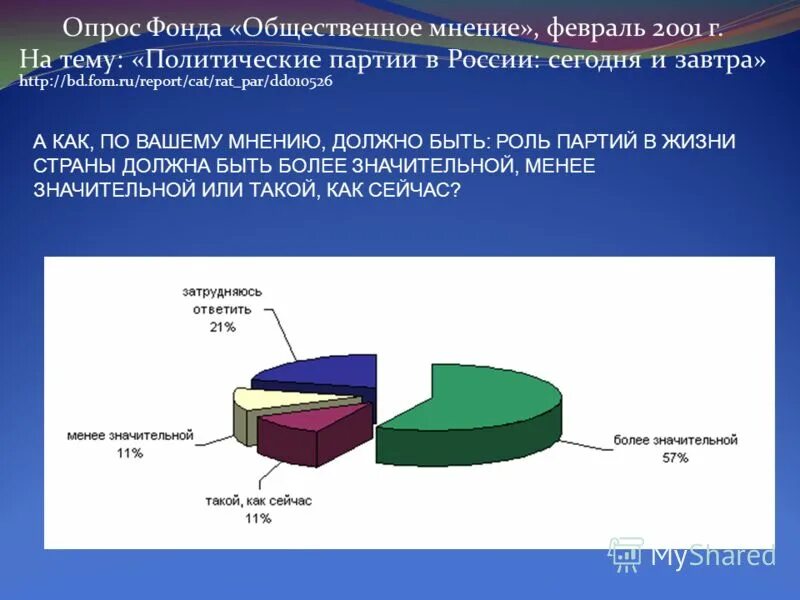 Опрос Фонда «Общественное мнение», февраль 2001 г.
На тему: «Политические партии в России: сегодня и завтра»
http://bd.fom.ru/report/cat/rat_par/dd010526

А КАК, ПО ВАШЕМУ МНЕНИЮ, ДОЛЖНО БЫТЬ: РОЛЬ ПАРТИЙ В ЖИЗНИ СТРАНЫ ДОЛЖНА БЫТЬ БОЛЕЕ ЗНАЧИТЕЛЬНОЙ, МЕНЕЕ ЗНАЧИТЕЛЬНОЙ ИЛИ ТАКОЙ, КАК СЕЙЧАС?

затрудняюсь ответить
21%

менее значительной
11%

такой, как сейчас
11%

более значительной
57%

MyShared